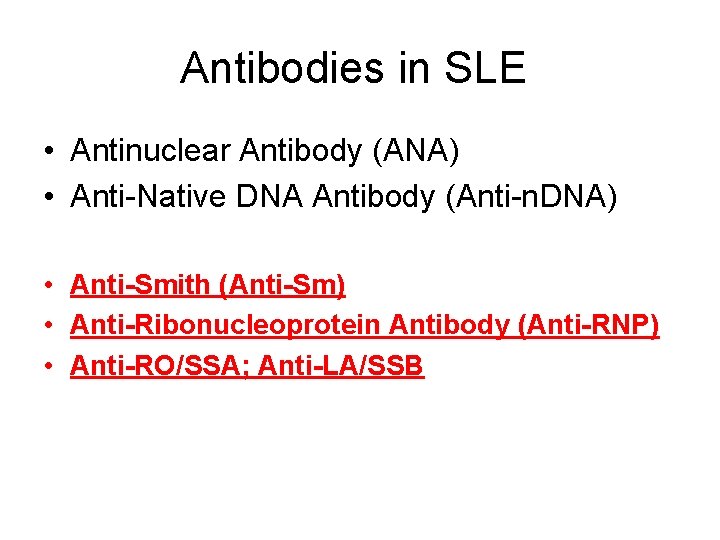 Antibodies in SLE

• Antinuclear Antibody (ANA)
• Anti-Native DNA Antibody (Anti-nDNA)

• Anti-Smith (Anti-Sm)
• Anti-Ribonucleoprotein Antibody (Anti-RNP)
• Anti-RO/SSA; Anti-LA/SSB